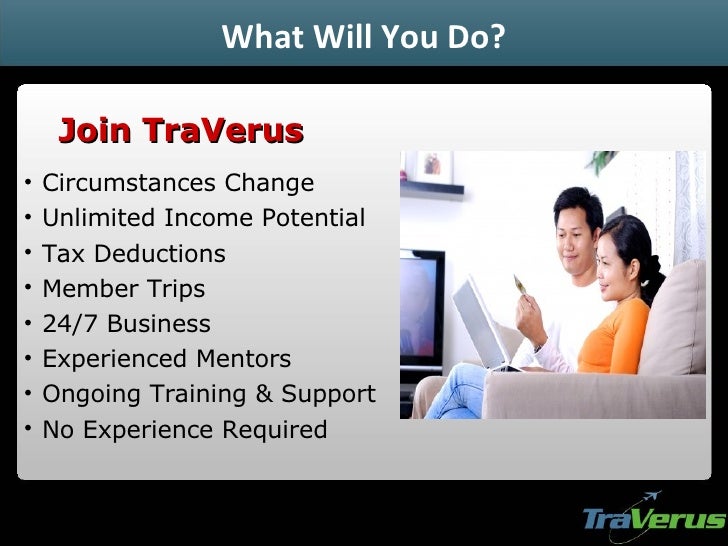 What Will You Do?

Join TraVerus

• Circumstances Change
• Unlimited Income Potential
• Tax Deductions
• Member Trips
• 24/7 Business
• Experienced Mentors
• Ongoing Training & Support
• No Experience Required

TraVerus